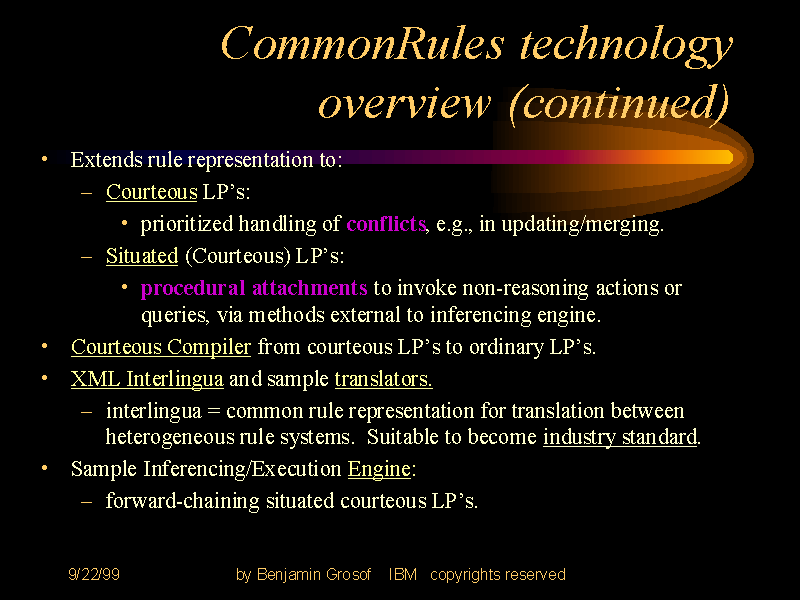 CommonRules technology overview (continued)

• Extends rule representation to:
– Courteous LP's:
• prioritized handling of conflicts, e.g., in updating/merging.
– Situated (Courteous) LP's:
• procedural attachments to invoke non-reasoning actions or queries, via methods external to inferencing engine.
• Courteous Compiler from courteous LP's to ordinary LP's.
• XML Interlingua and sample translators.
– interlingua = common rule representation for translation between heterogeneous rule systems. Suitable to become industry standard.
• Sample Inferencing/Execution Engine:
– forward-chaining situated courteous LP's.

9/22/99 by Benjamin Grosof IBM copyrights reserved